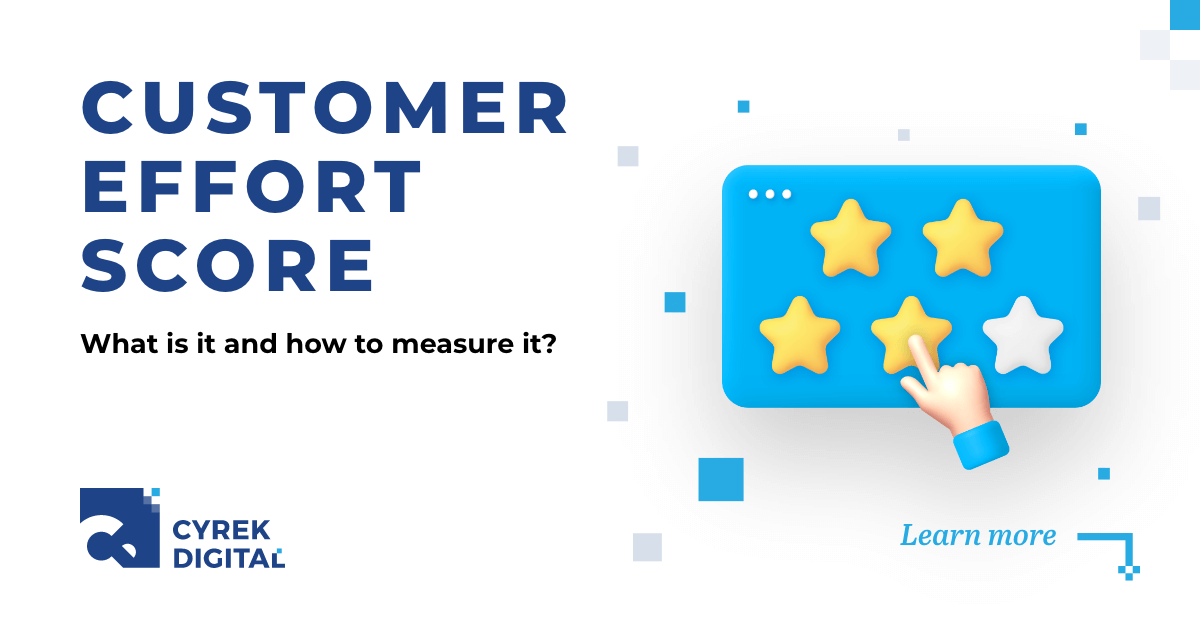 CUSTOMER EFFORT SCORE

What is it and how to measure it?

CYREK DIGITAL

Learn more